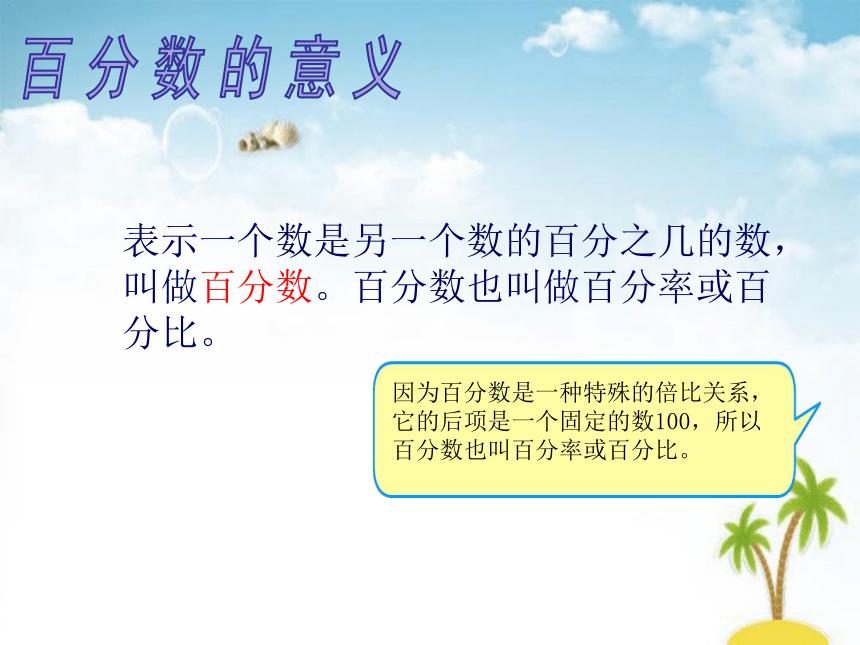 百分数的意义

表示一个数是另一个数的百分之几的数，叫做百分数。百分数也叫做百分率或百分比。

因为百分数是一种特殊的倍比关系，它的后项是一个固定的数100，所以百分数也叫百分率或百分比。